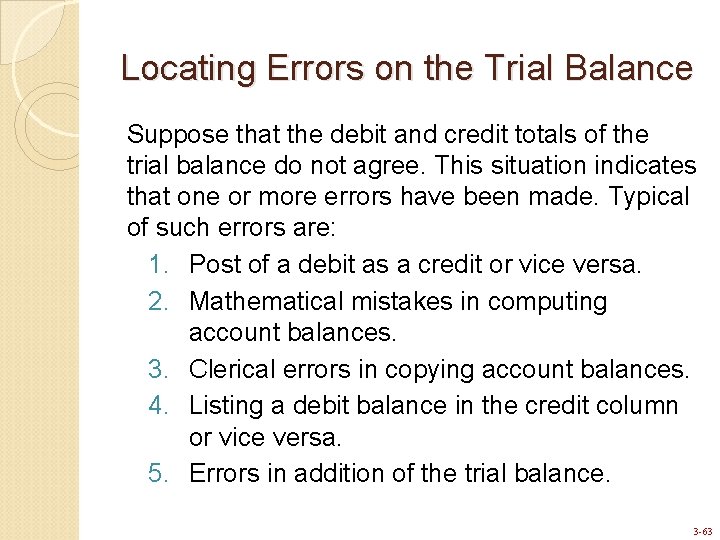 Locating Errors on the Trial Balance

Suppose that the debit and credit totals of the trial balance do not agree. This situation indicates that one or more errors have been made. Typical of such errors are:

1. Post of a debit as a credit or vice versa.
2. Mathematical mistakes in computing account balances.
3. Clerical errors in copying account balances.
4. Listing a debit balance in the credit column or vice versa.
5. Errors in addition of the trial balance.

3-63